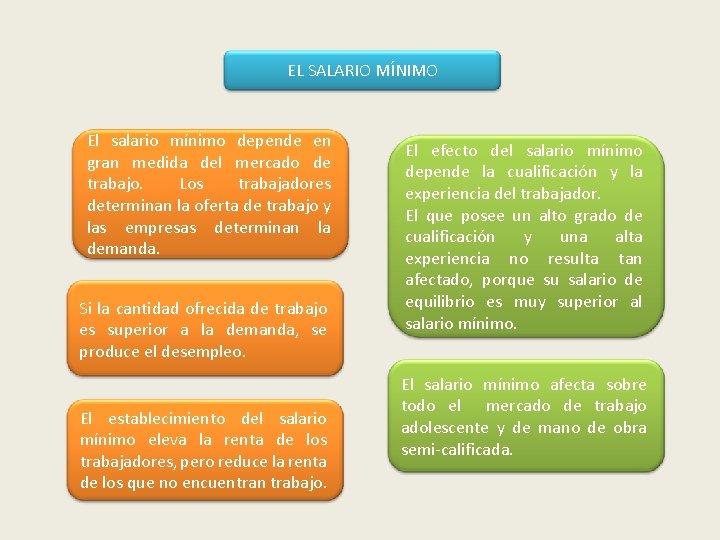 EL SALARIO MÍNIMO

El salario mínimo depende en gran medida del mercado de trabajo. Los trabajadores determinan la oferta de trabajo y las empresas determinan la demanda.

Si la cantidad ofrecida de trabajo es superior a la demanda, se produce el desempleo.

El establecimiento del salario mínimo eleva la renta de los trabajadores, pero reduce la renta de los que no encuentran trabajo.

El efecto del salario mínimo depende la cualificación y la experiencia del trabajador.
El que posee un alto grado de cualificación y una alta experiencia no resulta tan afectado, porque su salario de equilibrio es muy superior al salario mínimo.

El salario mínimo afecta sobre todo el mercado de trabajo adolescente y de mano de obra semi-calificada.